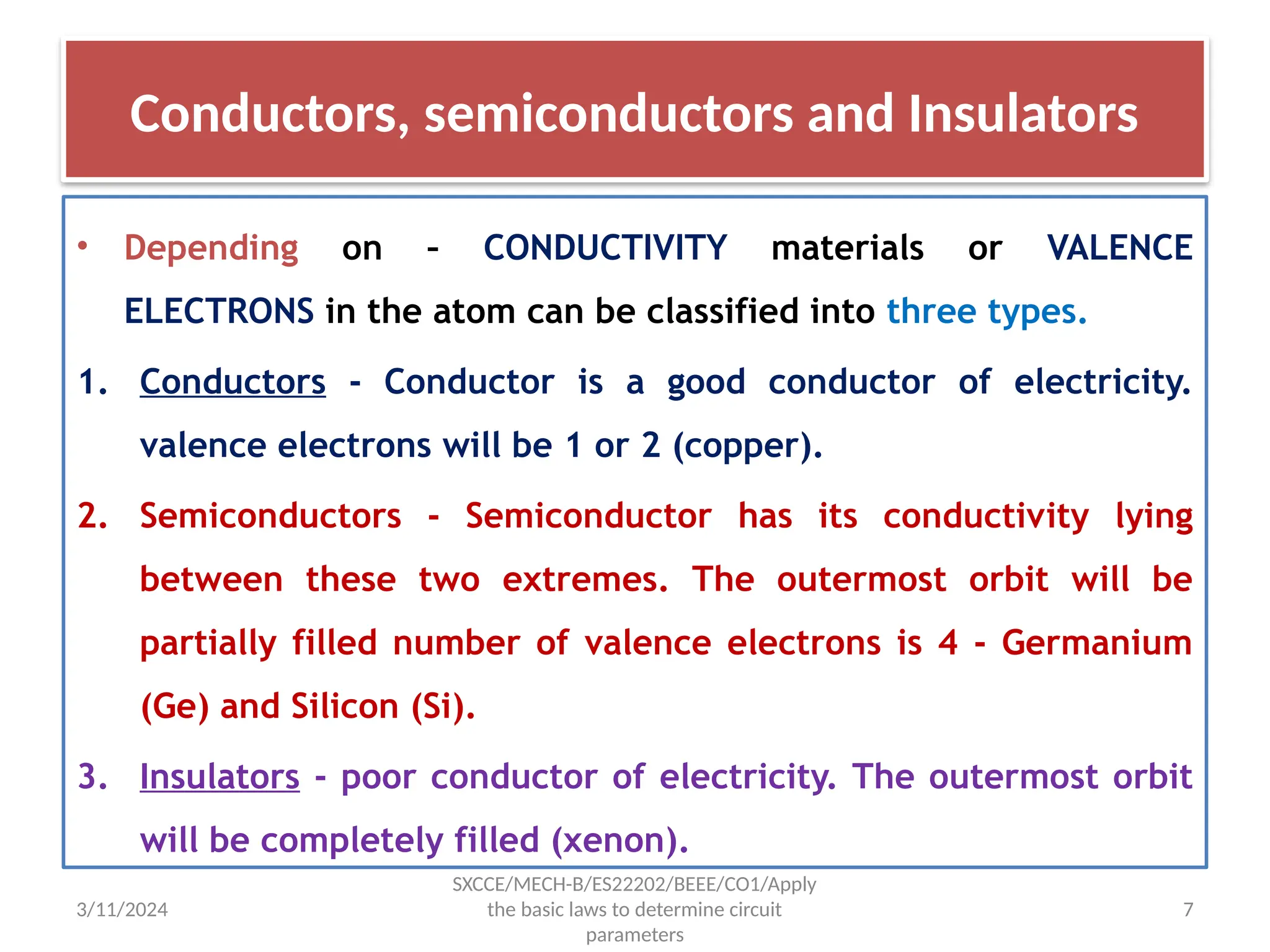 Conductors, semiconductors and Insulators

• Depending on - CONDUCTIVITY materials or VALENCE ELECTRONS in the atom can be classified into three types.

1. Conductors - Conductor is a good conductor of electricity. valence electrons will be 1 or 2 (copper).

2. Semiconductors - Semiconductor has its conductivity lying between these two extremes. The outermost orbit will be partially filled number of valence electrons is 4 - Germanium (Ge) and Silicon (Si).

3. Insulators - poor conductor of electricity. The outermost orbit will be completely filled (xenon).

3/11/2024

SXCCE/MECH-B/ES22202/BEEE/CO1/Apply the basic laws to determine circuit parameters

7